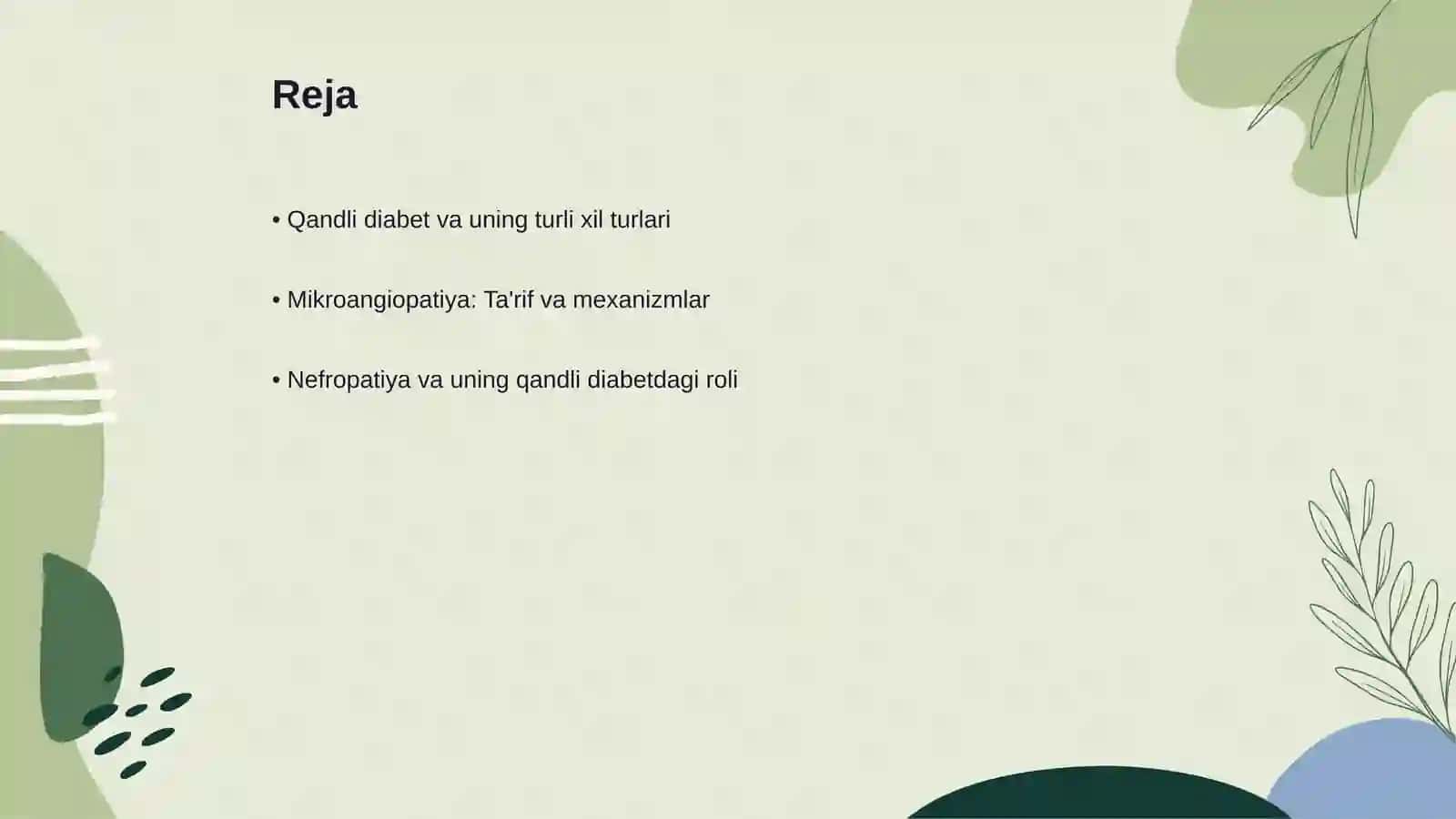 Reja

• Qandli diabet va uning turli xil turlari

• Mikroangiopatiya: Ta'rif va mexanizmlar

• Nefropatiya va uning qandli diabetdagi roli